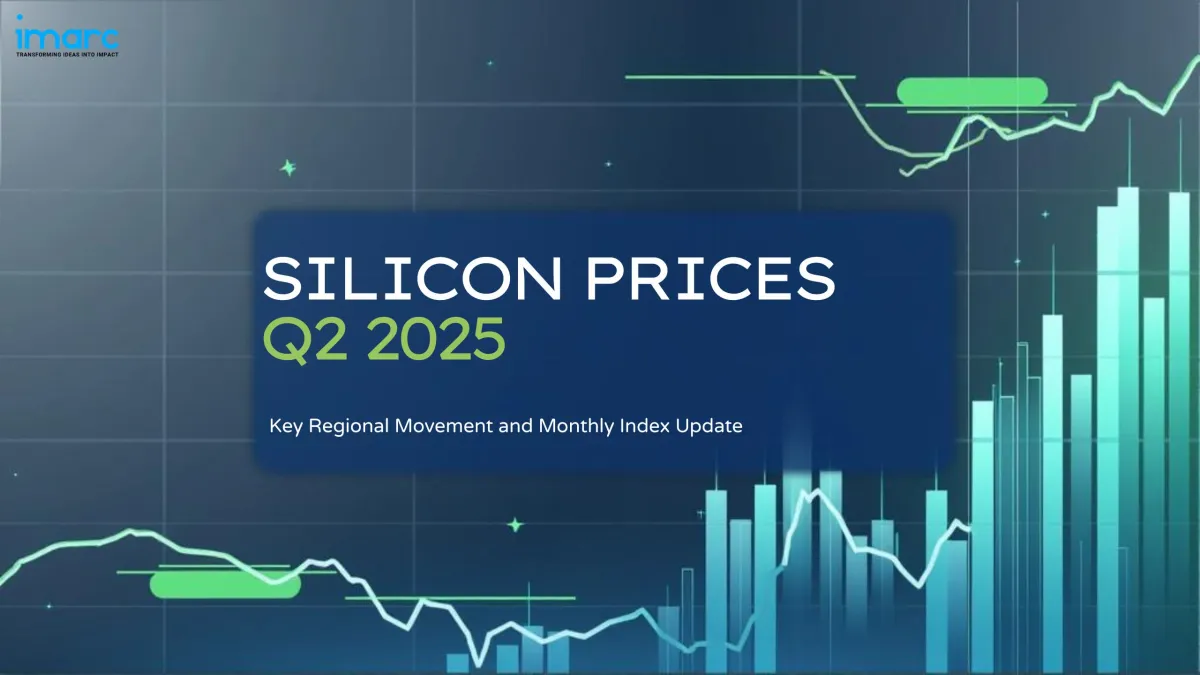 imarc
TRANSFORMING IDEAS INTO IMPACT

SILICON PRICES
Q2 2025

Key Regional Movement and Monthly Index Update